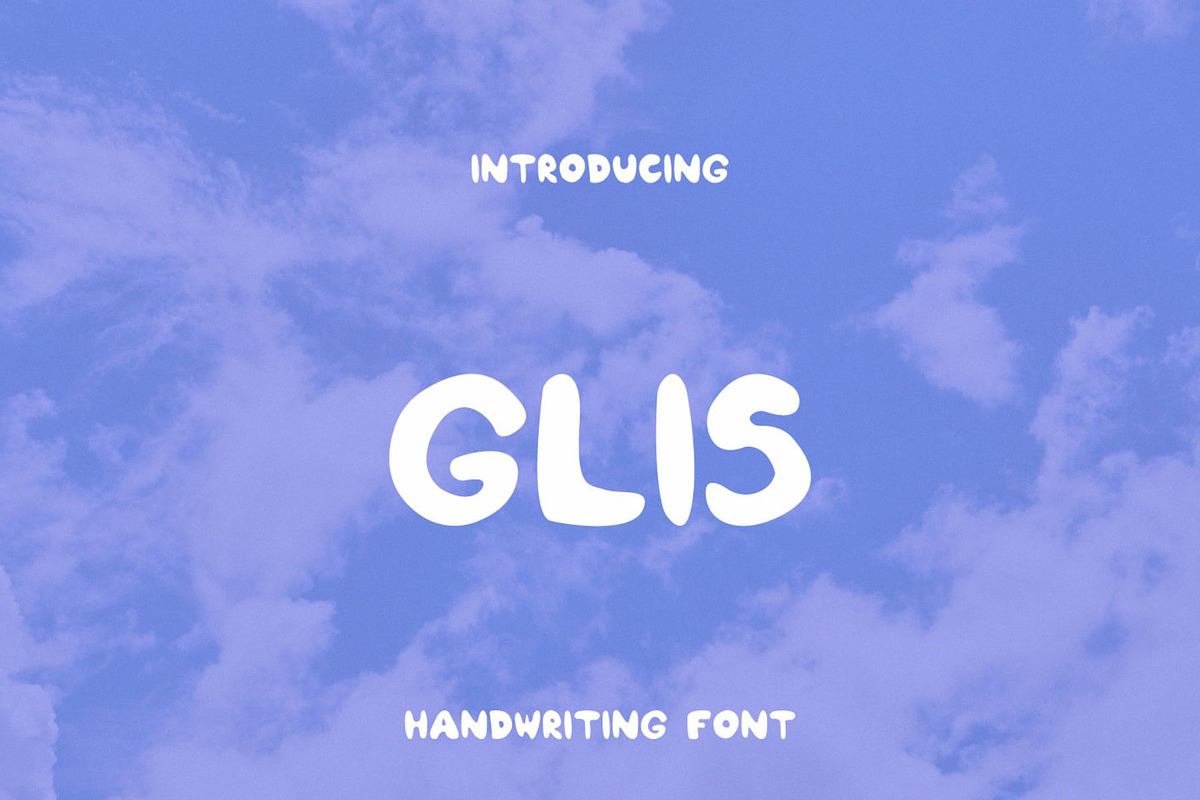 INTRODUCING

GLIS

HANDWRITING FONT